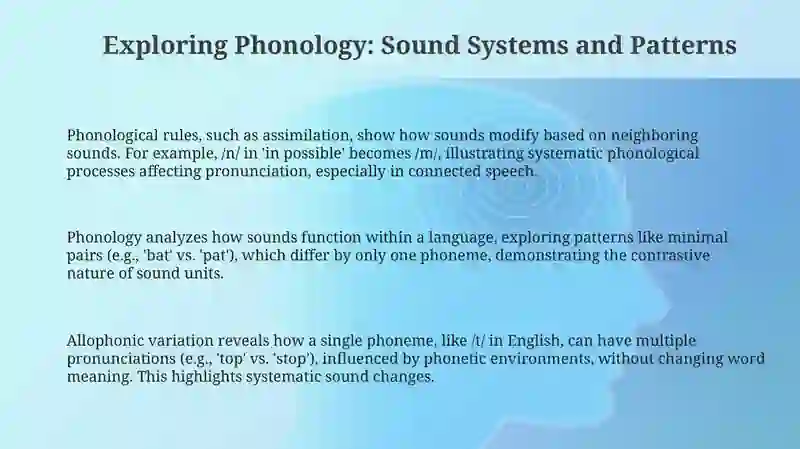 Exploring Phonology: Sound Systems and Patterns

Phonological rules, such as assimilation, show how sounds modify based on neighboring sounds. For example, /n/ in 'in possible' becomes /m/, illustrating systematic phonological processes affecting pronunciation, especially in connected speech.

Phonology analyzes how sounds function within a language, exploring patterns like minimal pairs (e.g., 'bat' vs. 'pat'), which differ by only one phoneme, demonstrating the contrastive nature of sound units.

Allophonic variation reveals how a single phoneme, like /t/ in English, can have multiple pronunciations (e.g., 'top' vs. 'stop'), influenced by phonetic environments, without changing word meaning. This highlights systematic sound changes.